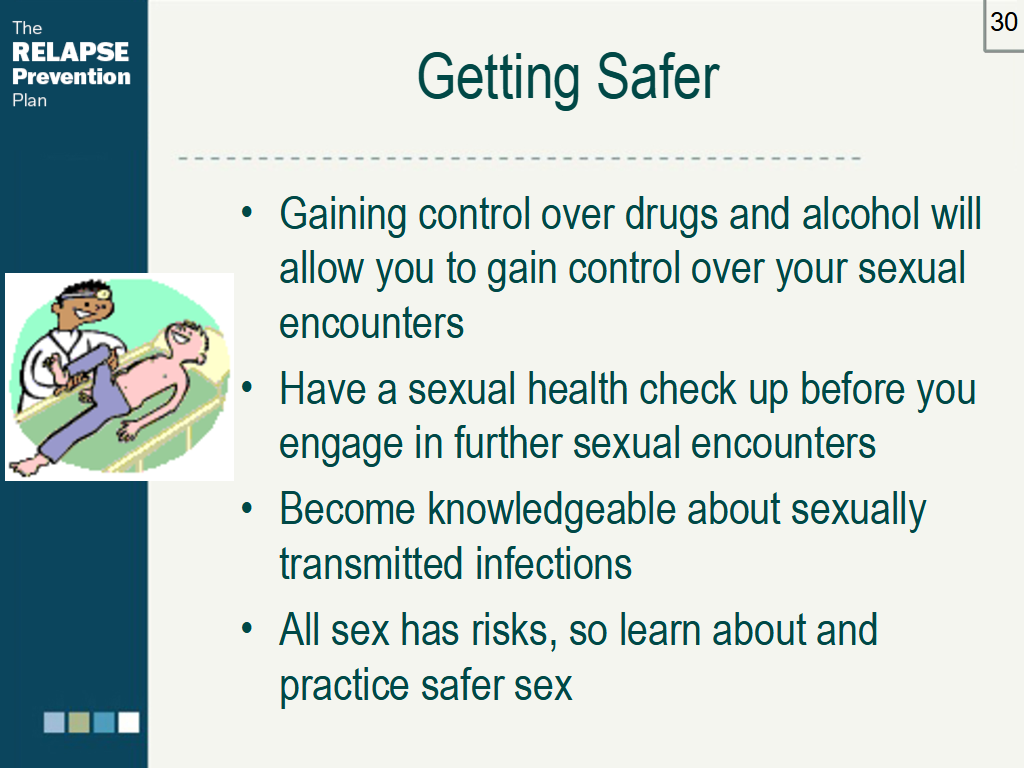 The
RELAPSE
Prevention
Plan

30

Getting Safer

• Gaining control over drugs and alcohol will allow you to gain control over your sexual encounters
• Have a sexual health check up before you engage in further sexual encounters
• Become knowledgeable about sexually transmitted infections
• All sex has risks, so learn about and practice safer sex